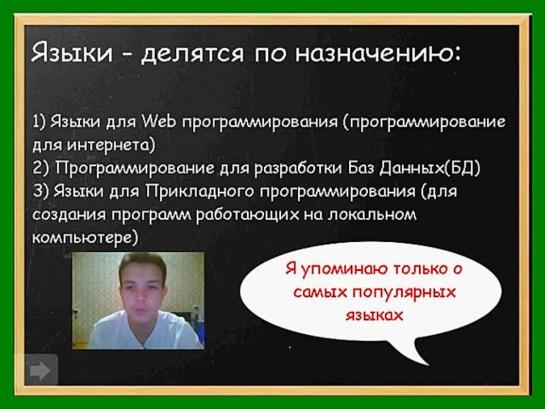 Языки - делятся по назначению:

1) Языки для Web программирования (программирование для интернета)
2) Программирование для разработки Баз Данных(БД)
3) Языки для Прикладного программирования (для создания программ работающих на локальном компьютере)

Я упоминаю только о самых популярных языках